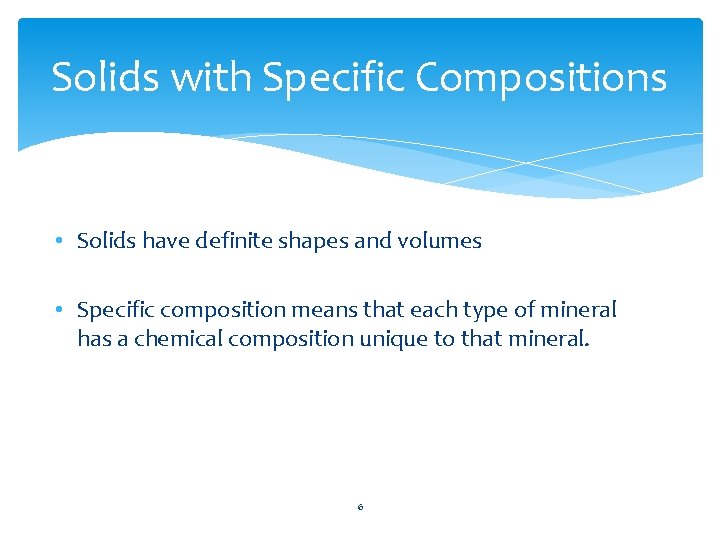 Solids with Specific Compositions

• Solids have definite shapes and volumes

• Specific composition means that each type of mineral has a chemical composition unique to that mineral.

6